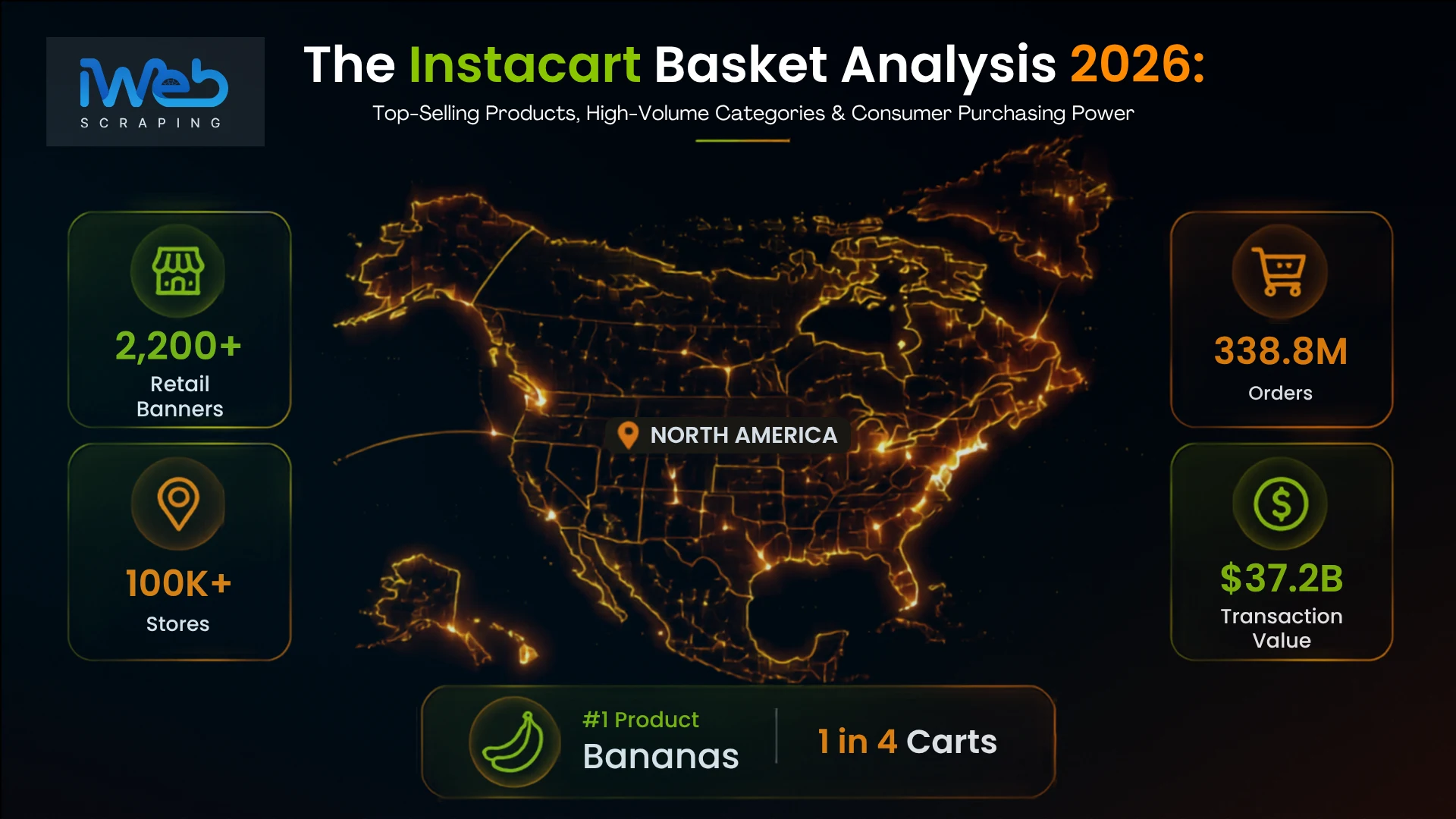 iWeb
SCRAPING

The Instacart Basket Analysis 2026:

Top-Selling Products, High-Volume Categories & Consumer Purchasing Power

2,200+
Retail Banners

100K+
Stores

NORTH AMERICA

338.8M
Orders

$37.2B
Transaction Value

#1 Product
Bananas

1 in 4 Carts